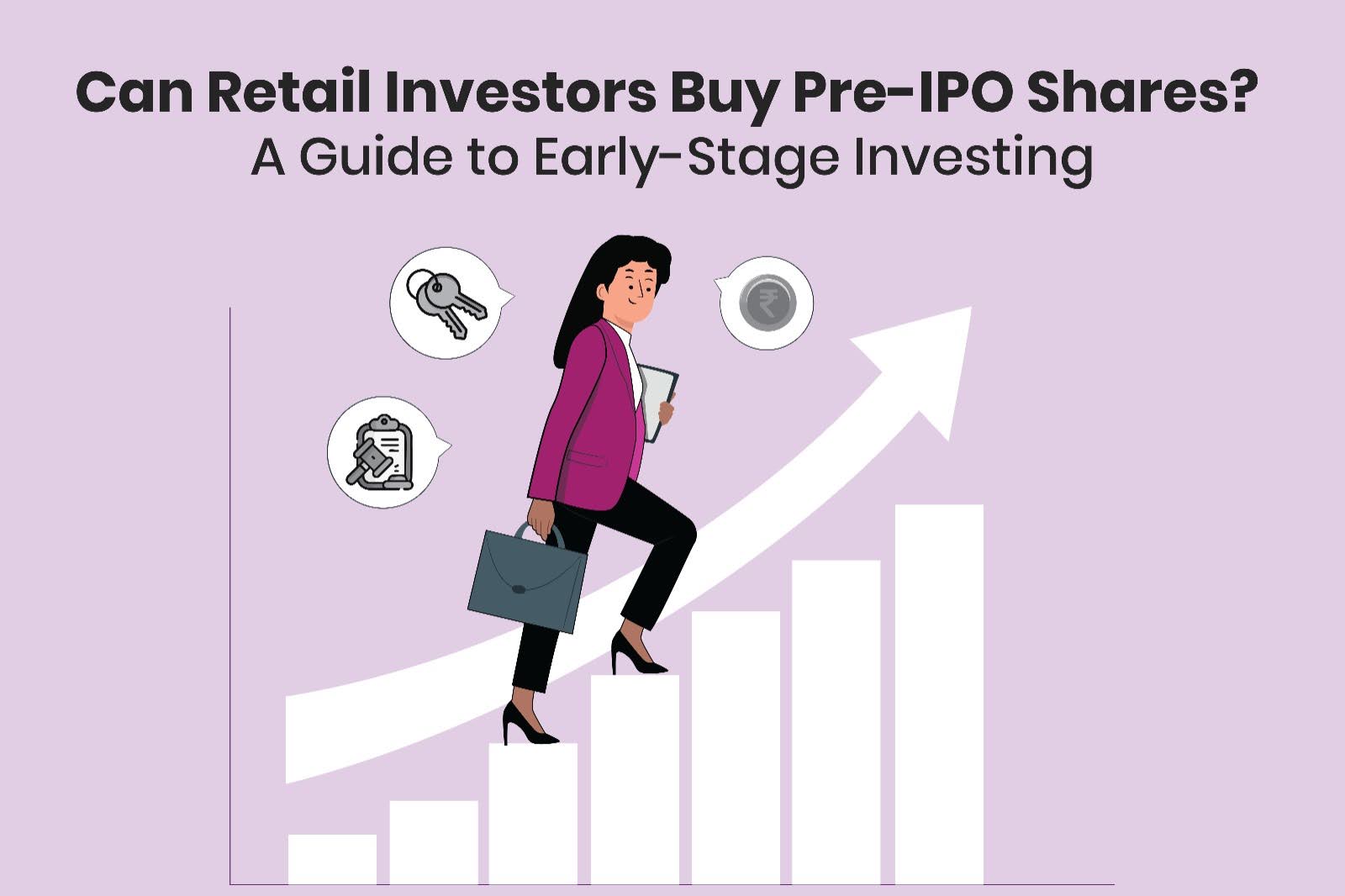 Can Retail Investors Buy Pre-IPO Shares?
A Guide to Early-Stage Investing

₹